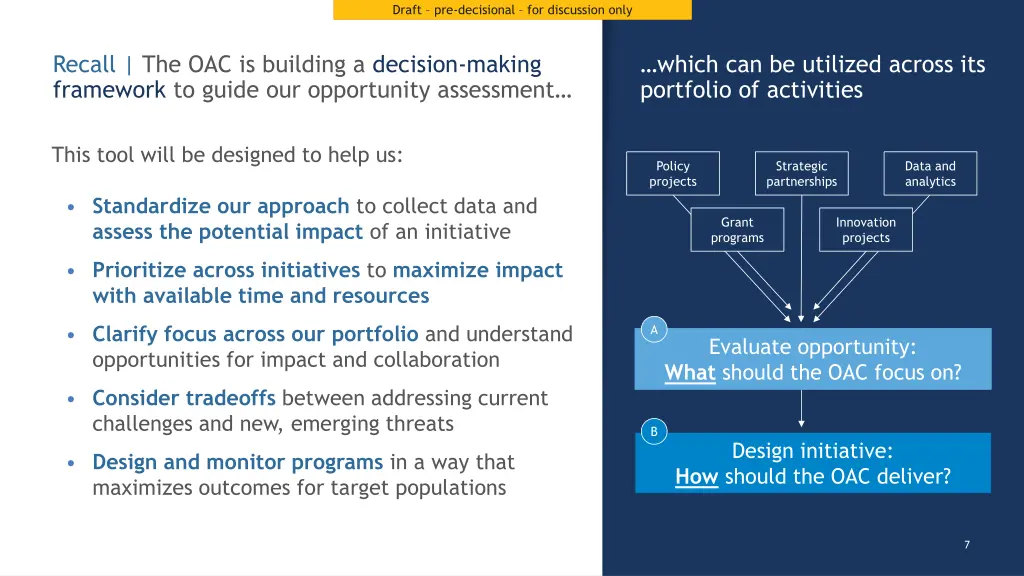 Draft – pre-decisional – for discussion only

Recall | The OAC is building a decision-making framework to guide our opportunity assessment…

This tool will be designed to help us:

• Standardize our approach to collect data and assess the potential impact of an initiative
• Prioritize across initiatives to maximize impact with available time and resources
• Clarify focus across our portfolio and understand opportunities for impact and collaboration
• Consider tradeoffs between addressing current challenges and new, emerging threats
• Design and monitor programs in a way that maximizes outcomes for target populations

…which can be utilized across its portfolio of activities

Policy projects

Strategic partnerships

Data and analytics

Grant programs

Innovation projects

A

Evaluate opportunity: What should the OAC focus on?

B

Design initiative: How should the OAC deliver?

7